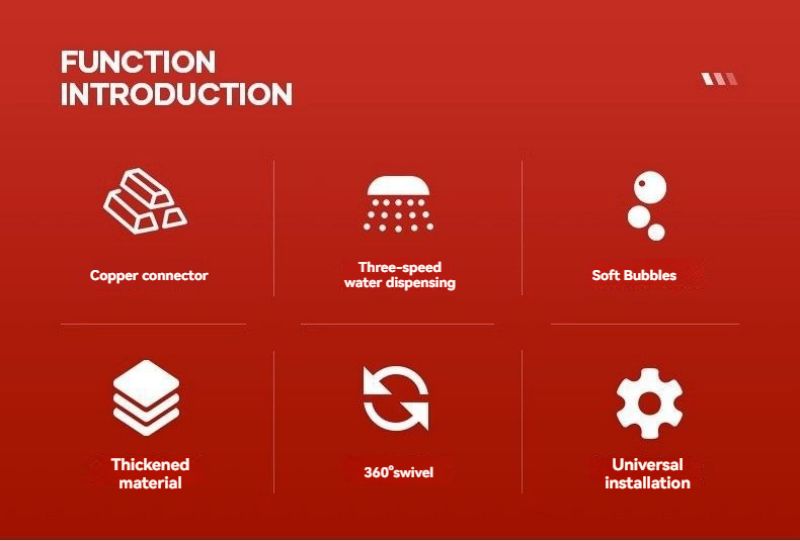 FUNCTION INTRODUCTION

Copper connector

Three-speed water dispensing

Soft Bubbles

Thickened material

360°swivel

Universal installation